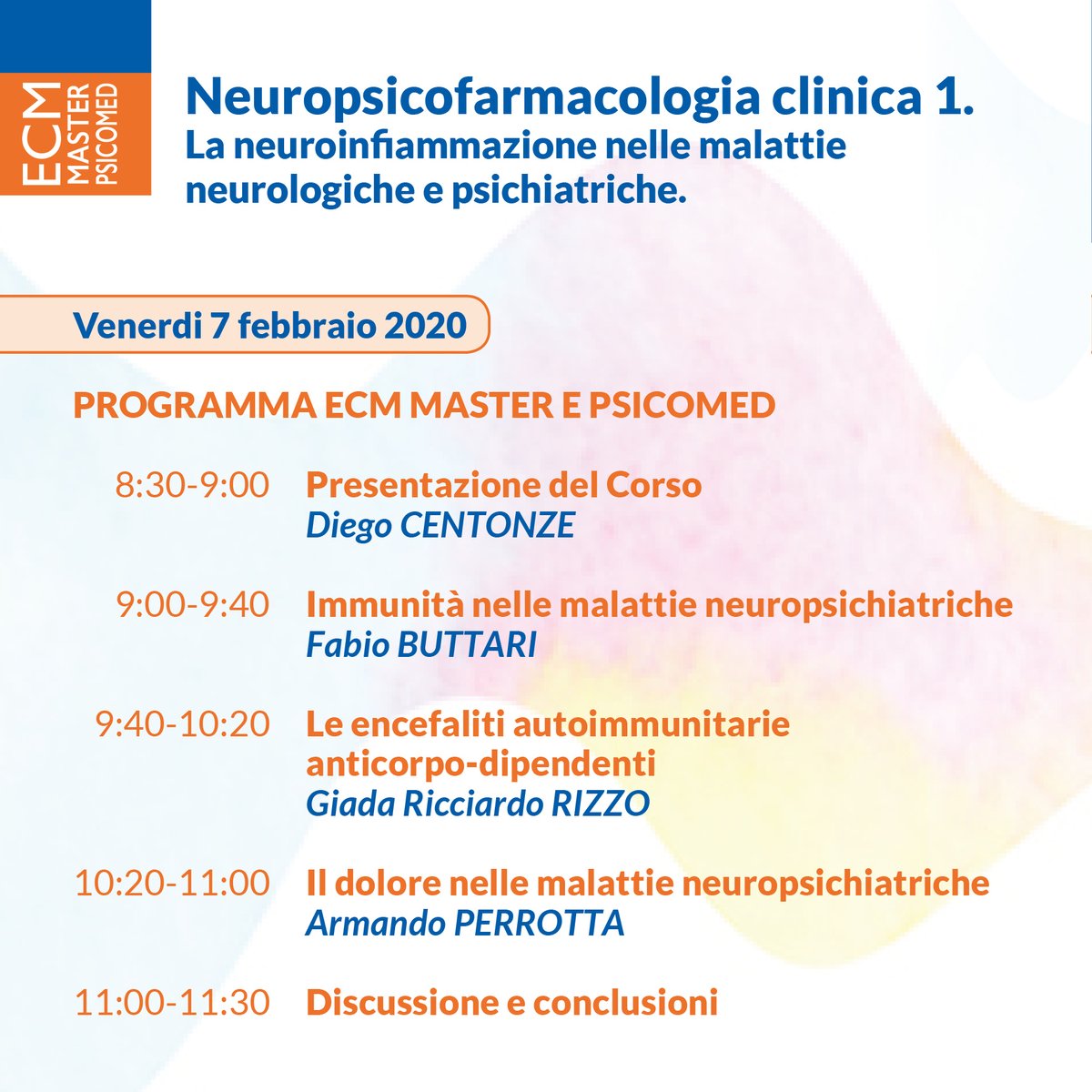 ECM MASTER PSICOMED

Neuropsicofarmacologia clinica 1.
La neuroinfiammazione nelle malattie neurologiche e psichiatriche.

Venerdi 7 febbraio 2020

PROGRAMMA ECM MASTER E PSICOMED

8:30-9:00 Presentazione del Corso
Diego CENTONZE

9:00-9:40 Immunità nelle malattie neuropsichiatriche
Fabio BUTTARI

9:40-10:20 Le encefaliti autoimmunitarie anticorpo-dipendenti
Giada Ricciardo RIZZO

10:20-11:00 Il dolore nelle malattie neuropsichiatriche
Armando PERROTTA

11:00-11:30 Discussione e conclusioni